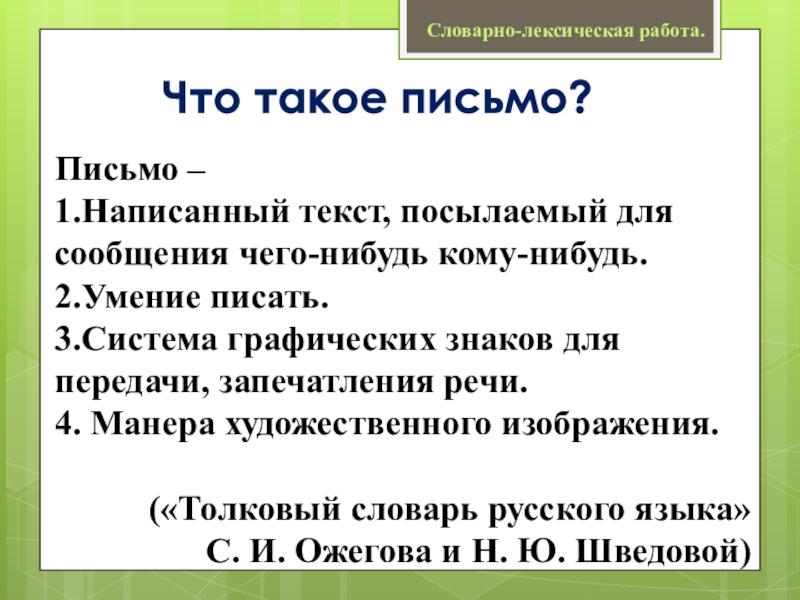 Словарно-лексическая работа.

Что такое письмо?

Письмо –
1.Написанный текст, посылаемый для сообщения чего-нибудь кому-нибудь.
2.Умение писать.
3.Система графических знаков для передачи, запечатления речи.
4. Манера художественного изображения.

(«Толковый словарь русского языка»
С. И. Ожегова и Н. Ю. Шведовой)